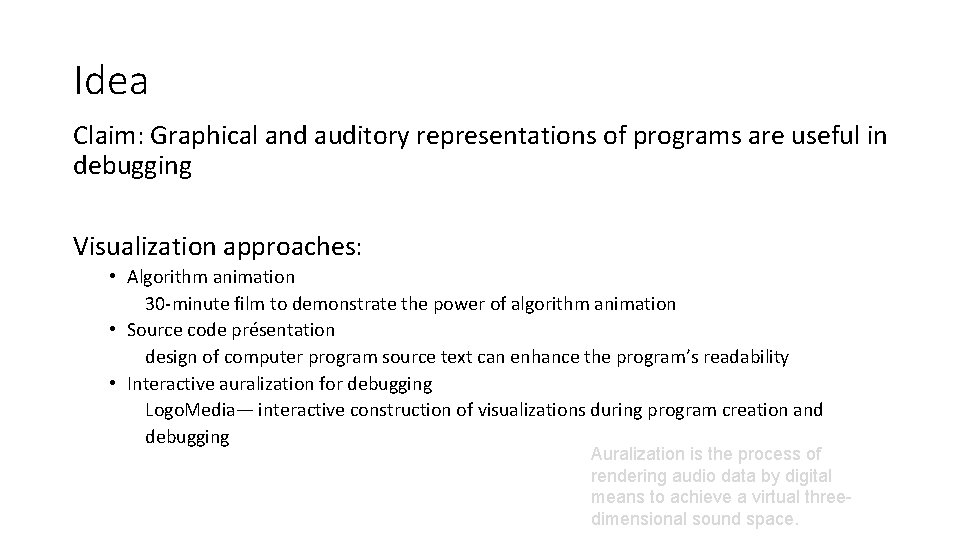 Idea

Claim: Graphical and auditory representations of programs are useful in debugging

Visualization approaches:

• Algorithm animation
30-minute film to demonstrate the power of algorithm animation
• Source code présentation
design of computer program source text can enhance the program's readability
• Interactive auralization for debugging
LogoMedia— interactive construction of visualizations during program creation and debugging

Auralization is the process of rendering audio data by digital means to achieve a virtual three-dimensional sound space.